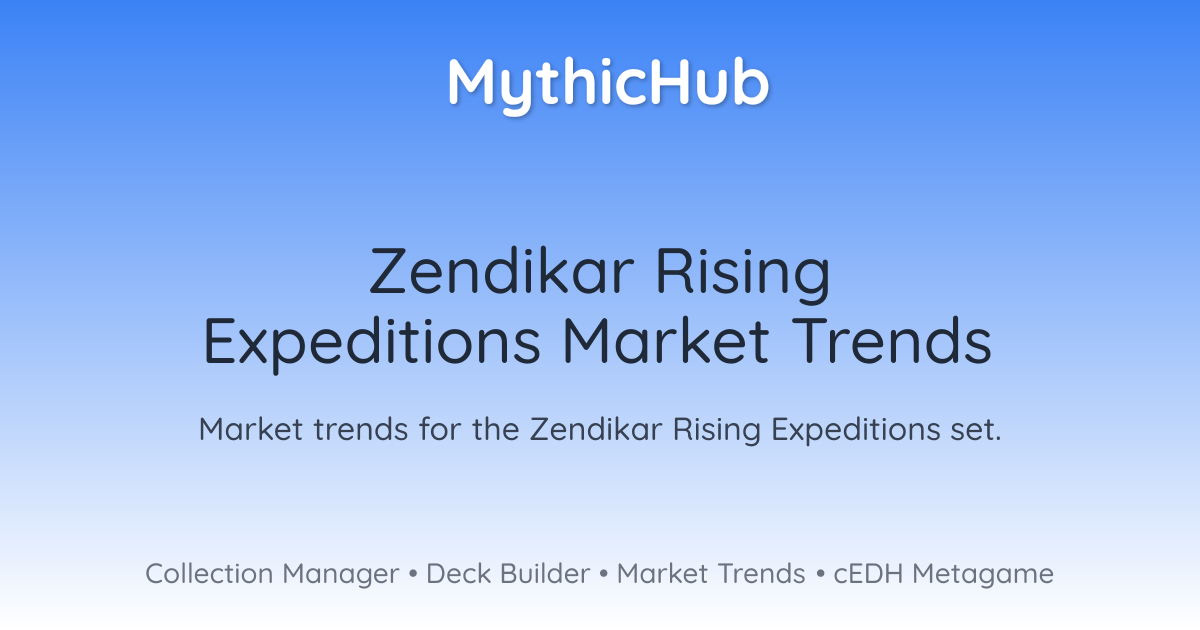 MythicHub

Zendikar Rising Expeditions Market Trends

Market trends for the Zendikar Rising Expeditions set.

Collection Manager • Deck Builder • Market Trends • cEDH Metagame